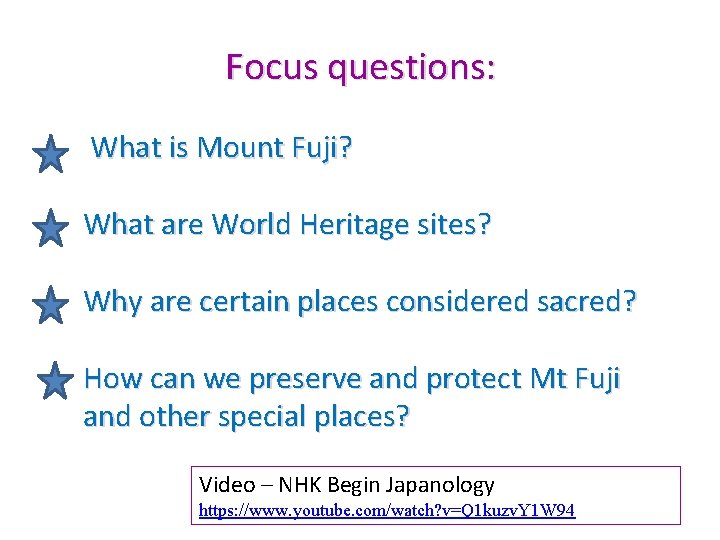 Focus questions:

What is Mount Fuji?

What are World Heritage sites?

Why are certain places considered sacred?

How can we preserve and protect Mt Fuji and other special places?

Video – NHK Begin Japanology
https://www.youtube.com/watch?v=Q1kuzvY1W94